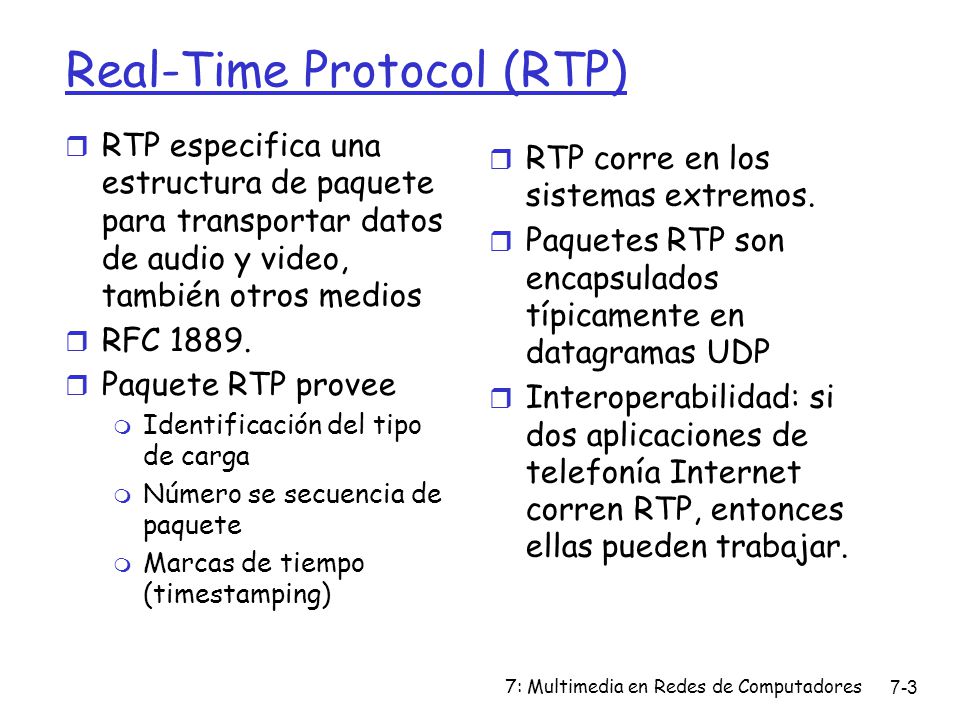 Real-Time Protocol (RTP)

RTP especifica una estructura de paquete para transportar datos de audio y video, también otros medios

RFC 1889.

Paquete RTP provee

Identificación del tipo de carga

Número se secuencia de paquete

Marcas de tiempo (timestamping)

RTP corre en los sistemas extremos.

Paquetes RTP son encapsulados típicamente en datagramas UDP

Interoperabilidad: si dos aplicaciones de telefonía Internet corren RTP, entonces ellas pueden trabajar.

7: Multimedia en Redes de Computadores 7-3